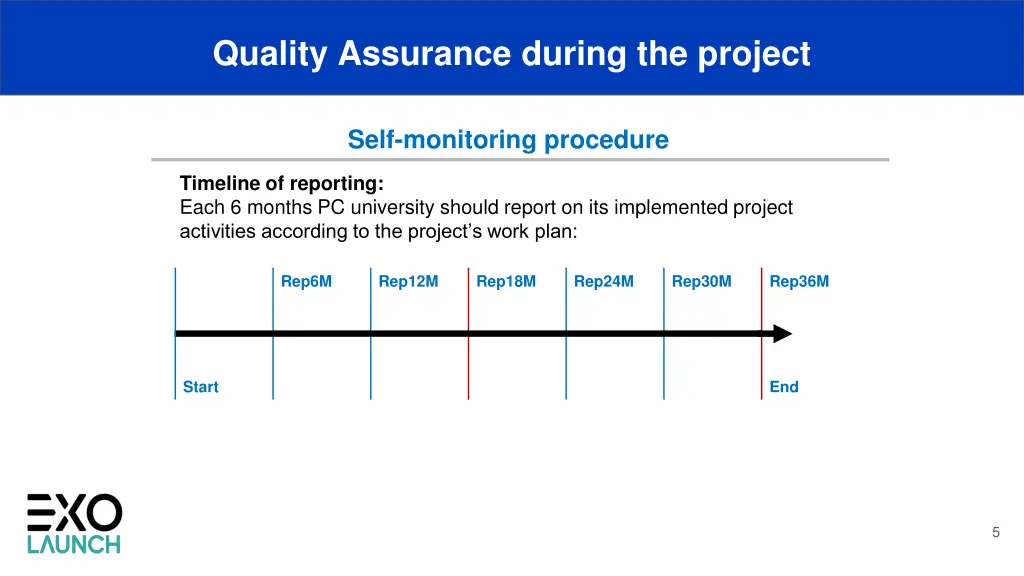 Quality Assurance during the project

Self-monitoring procedure

Timeline of reporting:
Each 6 months PC university should report on its implemented project activities according to the project's work plan:

Rep6M Rep12M Rep18M Rep24M Rep30M Rep36M

Start End

EXO
LAUNCH

5